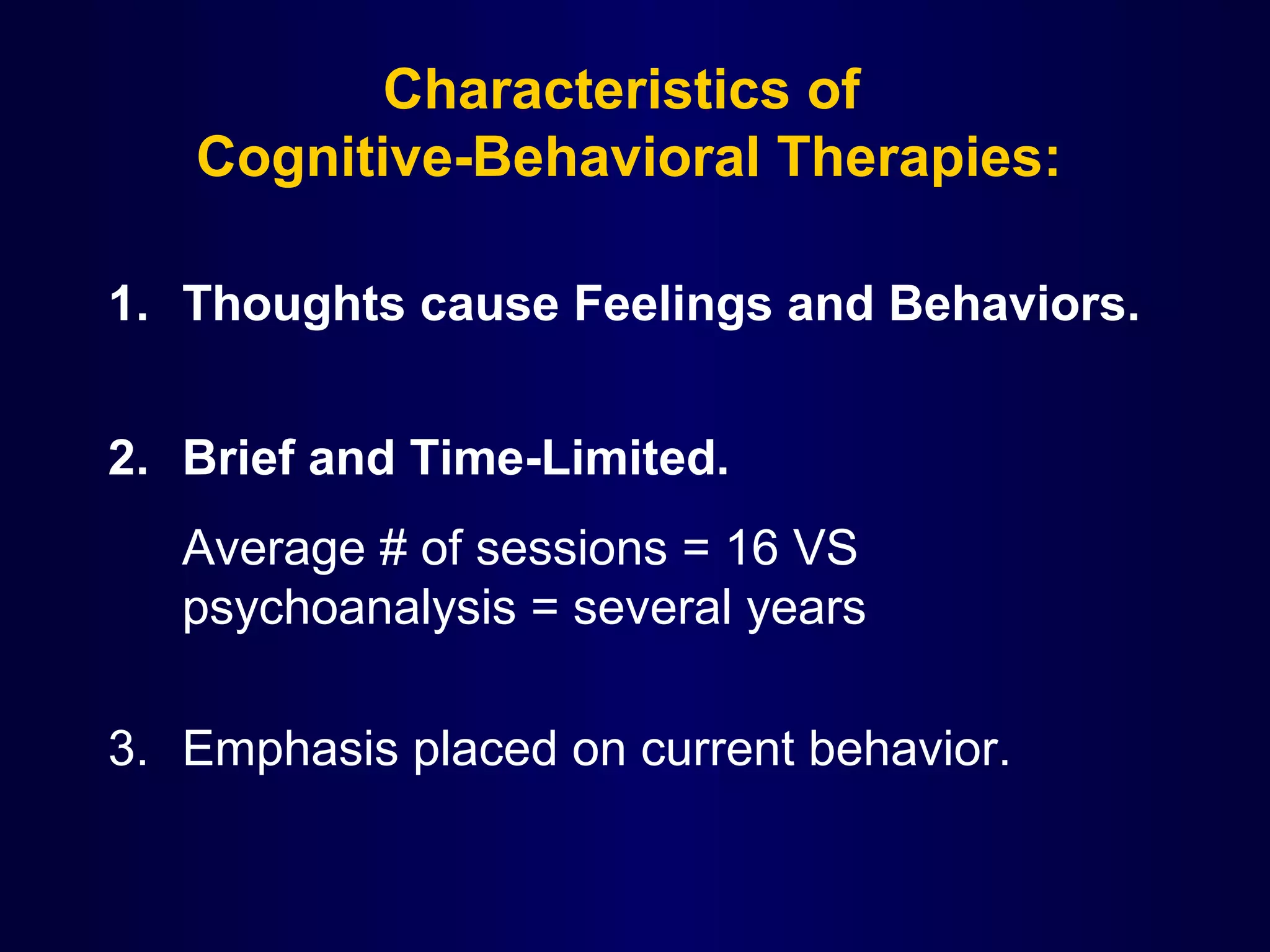 Characteristics of Cognitive-Behavioral Therapies:

1. Thoughts cause Feelings and Behaviors.

2. Brief and Time-Limited.

Average # of sessions = 16 VS psychoanalysis = several years

3. Emphasis placed on current behavior.